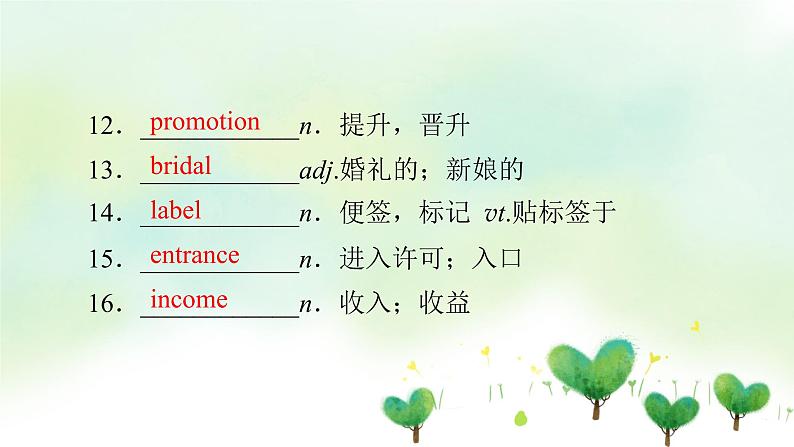 12．promotion n．提升，晋升
13．bridal adj.婚礼的；新娘的
14．label n．便签，标记 vt.贴标签于
15．entrance n．进入许可；入口
16．income n．收入；收益